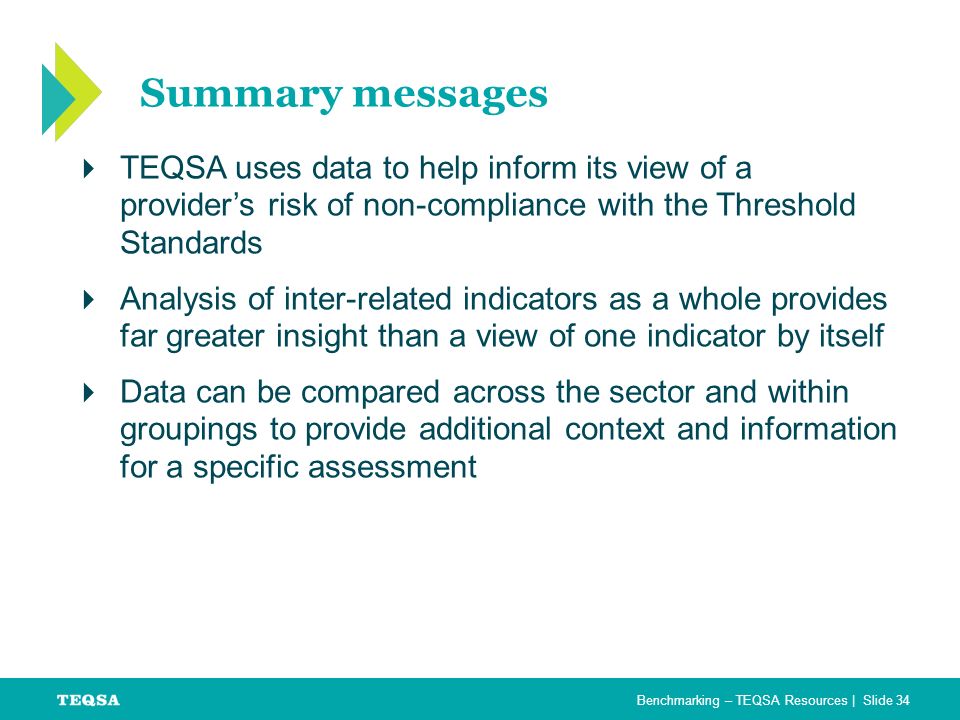 Summary messages

TEQSA uses data to help inform its view of a provider’s risk of non-compliance with the Threshold Standards

Analysis of inter-related indicators as a whole provides far greater insight than a view of one indicator by itself

Data can be compared across the sector and within groupings to provide additional context and information for a specific assessment

TEQSA

Benchmarking – TEQSA Resources | Slide 34